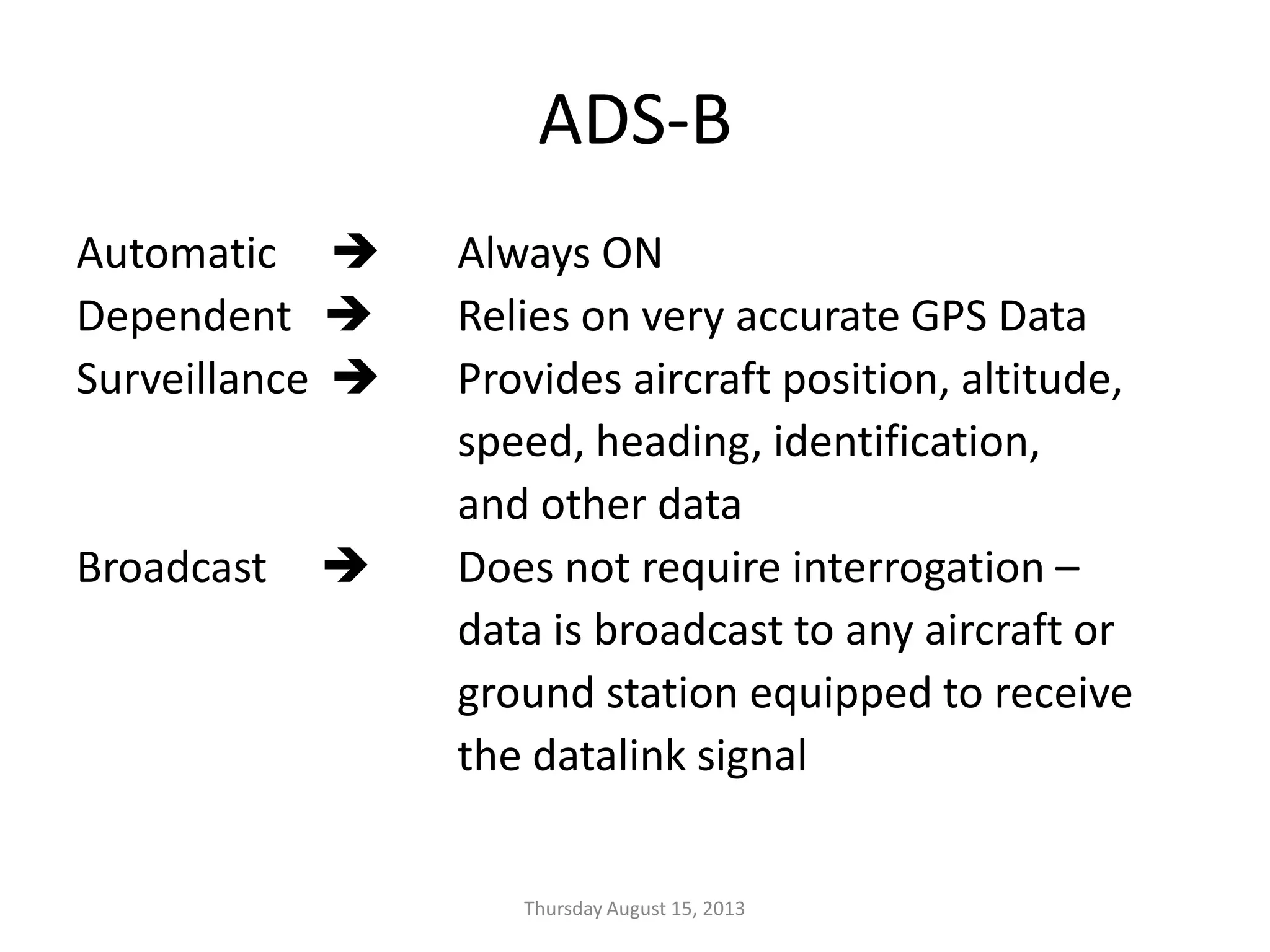 ADS-B

Automatic → Always ON
Dependent → Relies on very accurate GPS Data
Surveillance → Provides aircraft position, altitude, speed, heading, identification, and other data
Broadcast → Does not require interrogation – data is broadcast to any aircraft or ground station equipped to receive the datalink signal

Thursday August 15, 2013